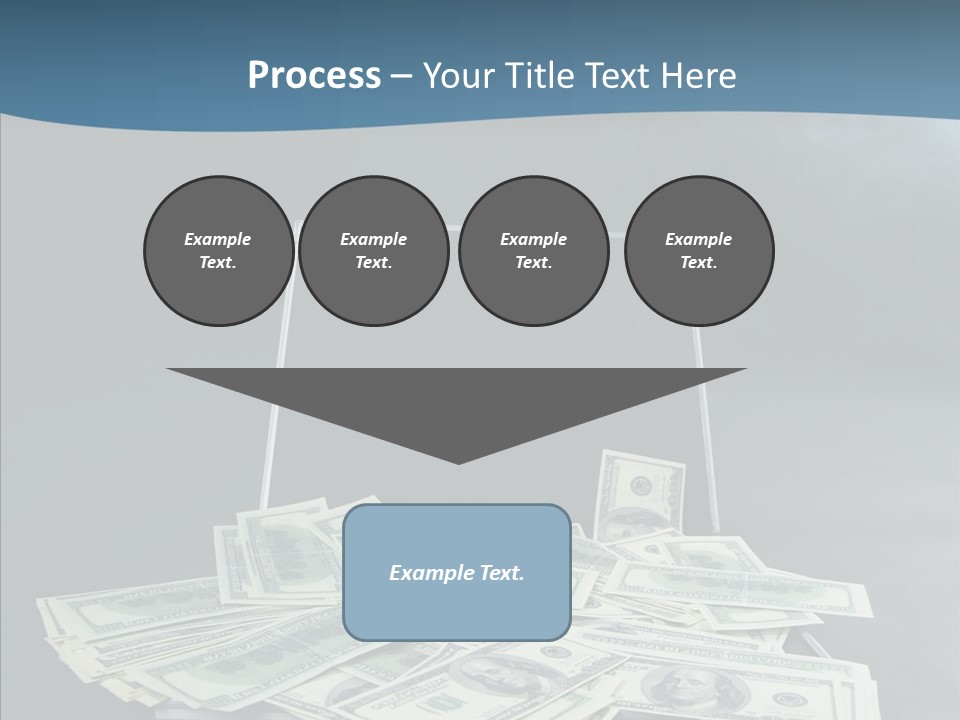 Process – Your Title Text Here

Example Text.

Example Text.

Example Text.

Example Text.

Example Text.